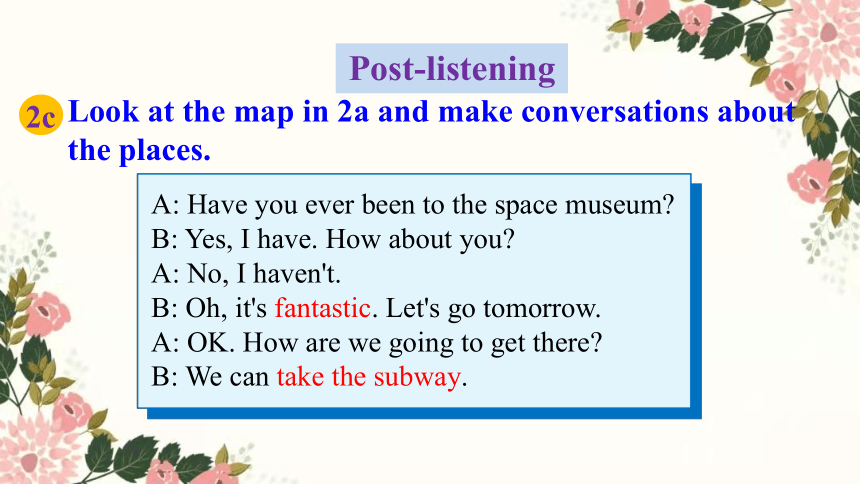 Post-listening

2c Look at the map in 2a and make conversations about the places.

A: Have you ever been to the space museum?
B: Yes, I have. How about you?
A: No, I haven't.
B: Oh, it's fantastic. Let's go tomorrow.
A: OK. How are we going to get there?
B: We can take the subway.